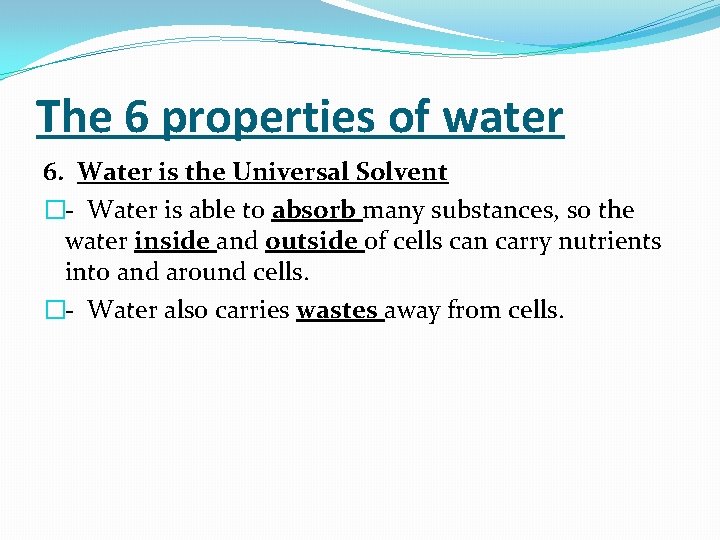 The 6 properties of water

6. Water is the Universal Solvent

- Water is able to absorb many substances, so the water inside and outside of cells can carry nutrients into and around cells.

- Water also carries wastes away from cells.